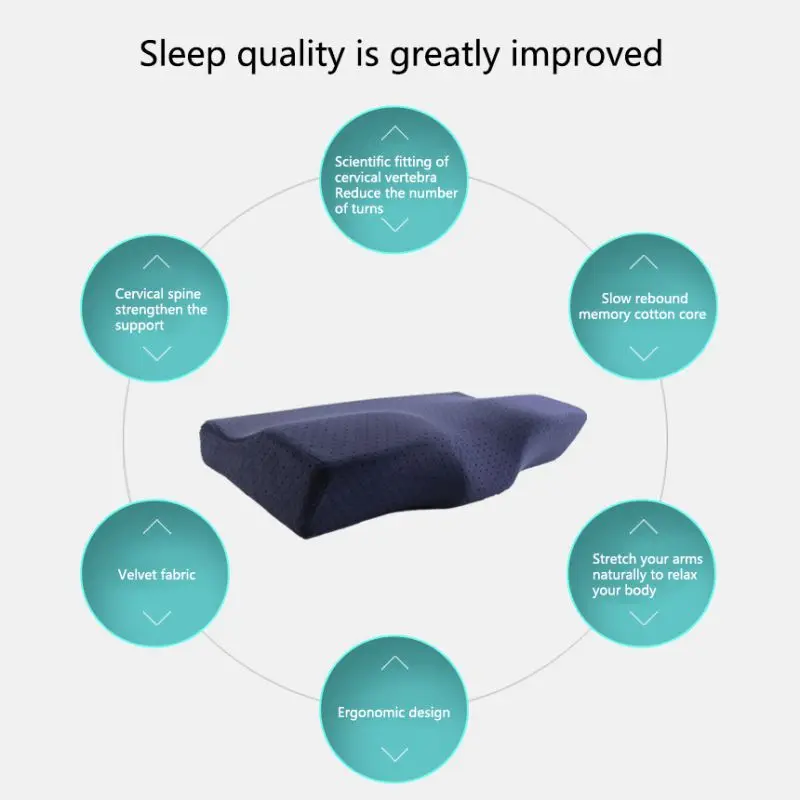 Sleep quality is greatly improved

Scientific fitting of cervical vertebra Reduce the number of turns

Cervical spine strengthen the support

Slow rebound memory cotton core

Velvet fabric

Stretch your arms naturally to relax your body

Ergonomic design